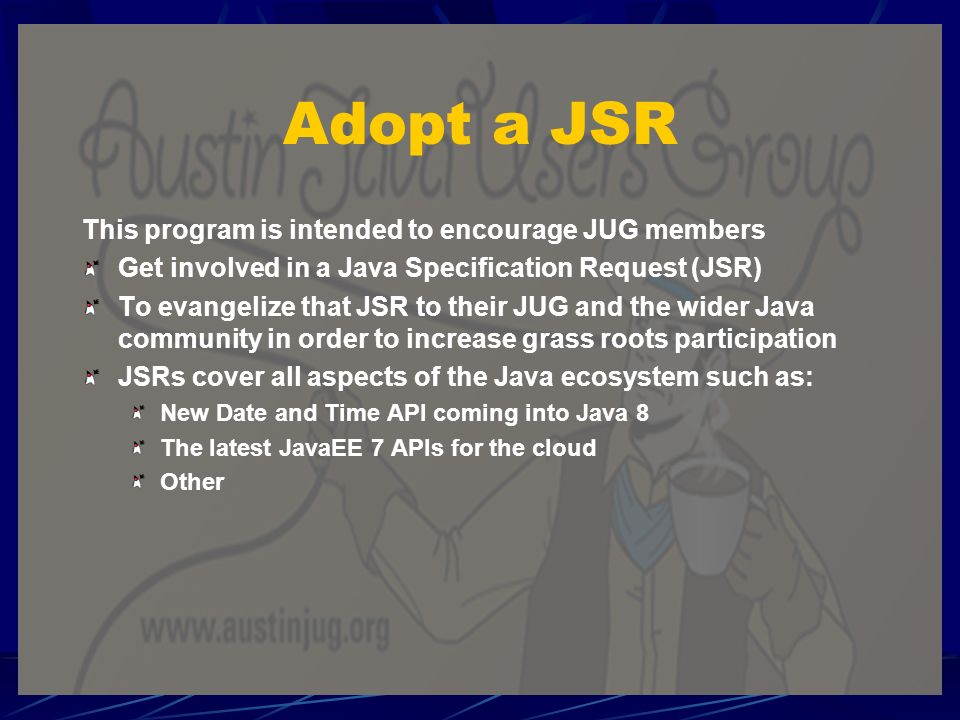 Austin Java Users Group

Adopt a JSR

This program is intended to encourage JUG members

Get involved in a Java Specification Request (JSR)

To evangelize that JSR to their JUG and the wider Java community in order to increase grass roots participation

JSRs cover all aspects of the Java ecosystem such as:

New Date and Time API coming into Java 8

The latest JavaEE 7 APIs for the cloud

Other

www.austinjug.org